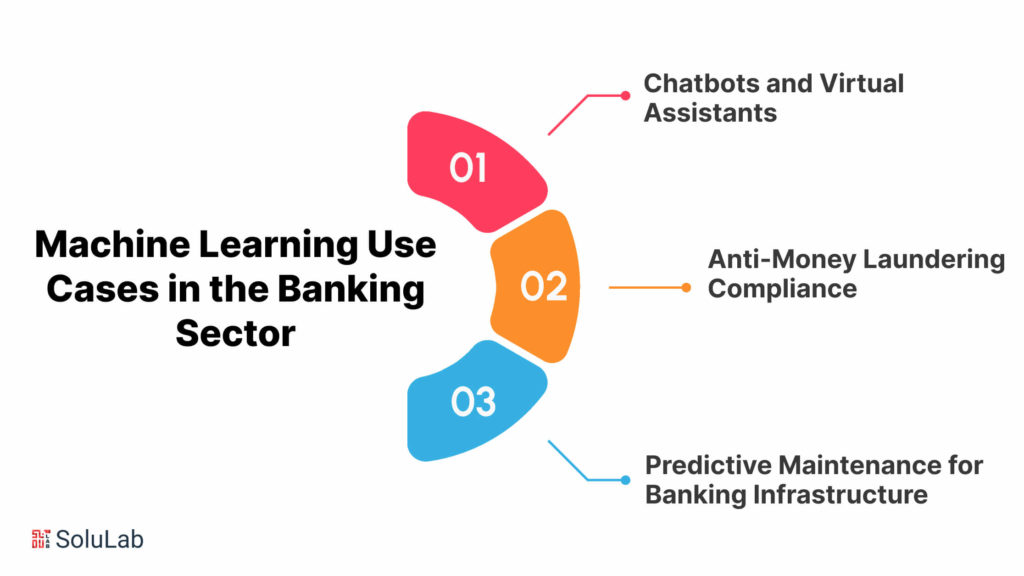 Machine Learning Use Cases in the Banking Sector

01

Chatbots and Virtual Assistants

02

Anti-Money Laundering Compliance

03

Predictive Maintenance for Banking Infrastructure

SoluLab